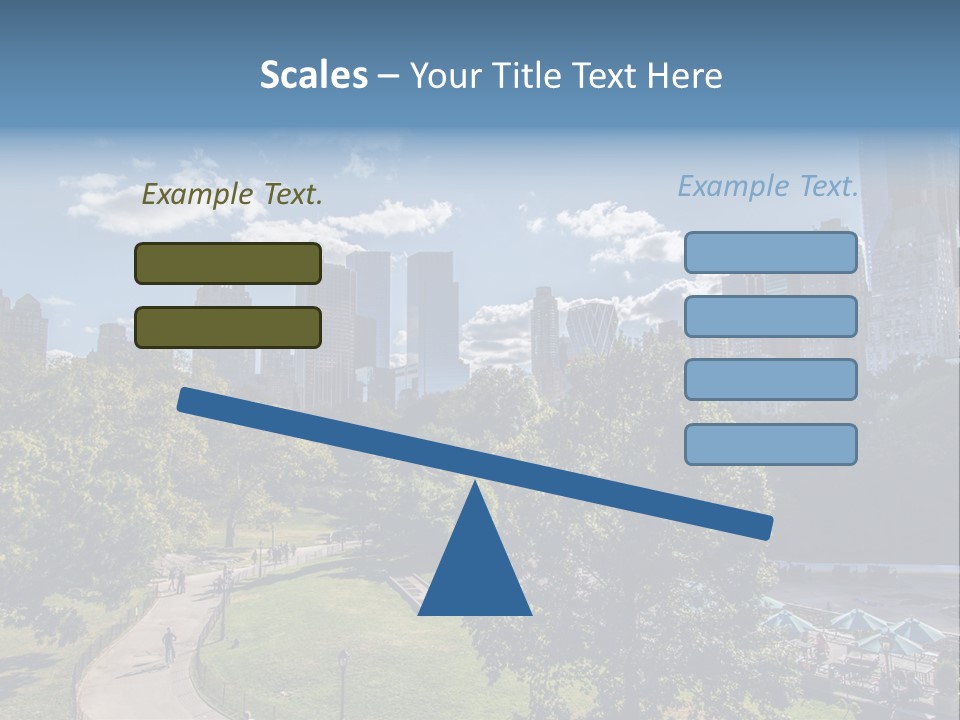 Scales – Your Title Text Here

Example Text.

Example Text.